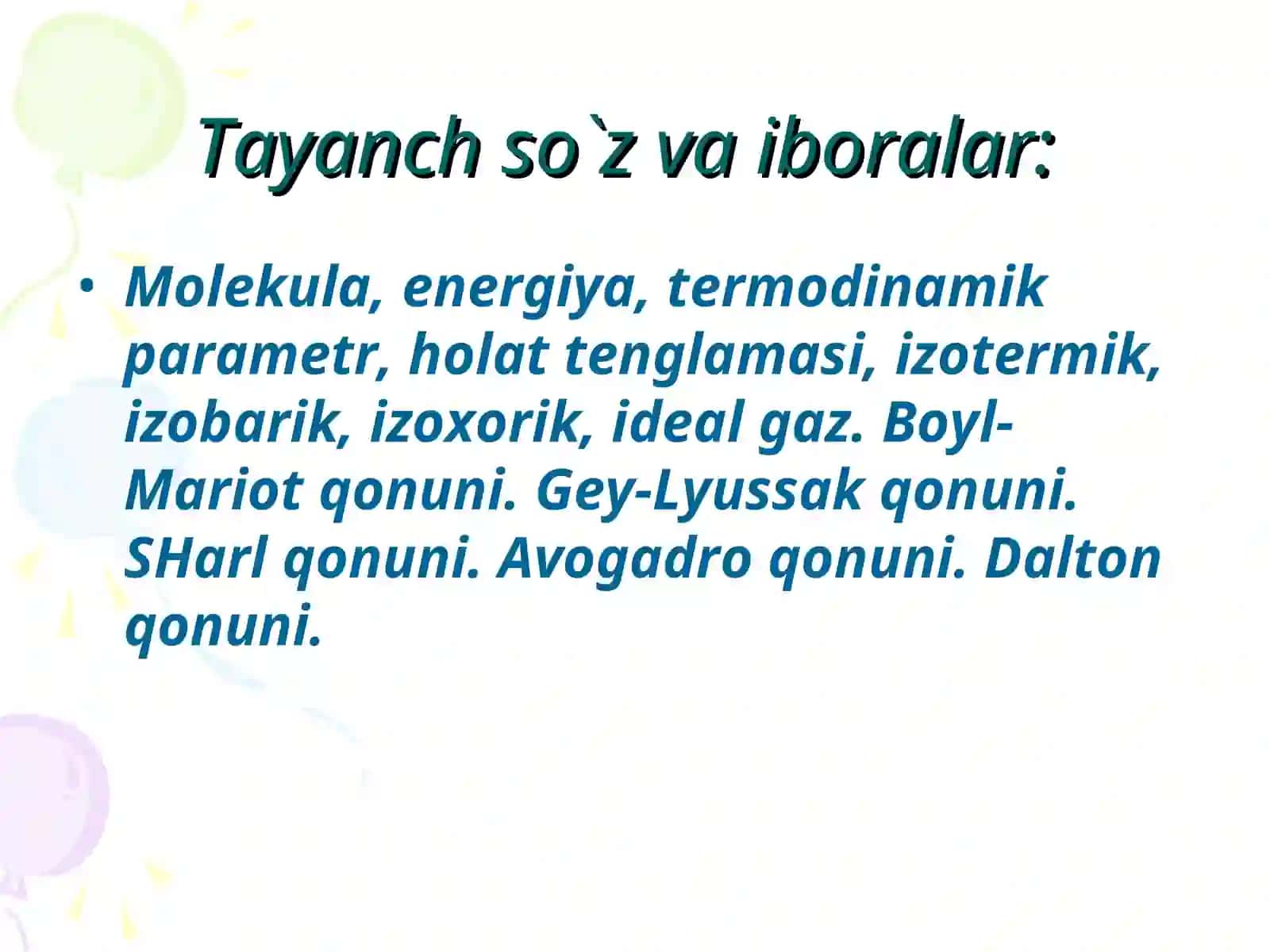 Tayanch so`z va iboralar:

• Molekula, energiya, termodinamik parametr, holat tenglamasi, izotermik, izobarik, izoxorik, ideal gaz. Boyl-Mariot qonuni. Gey-Lyussak qonuni. SHarl qonuni. Avogadro qonuni. Dalton qonuni.